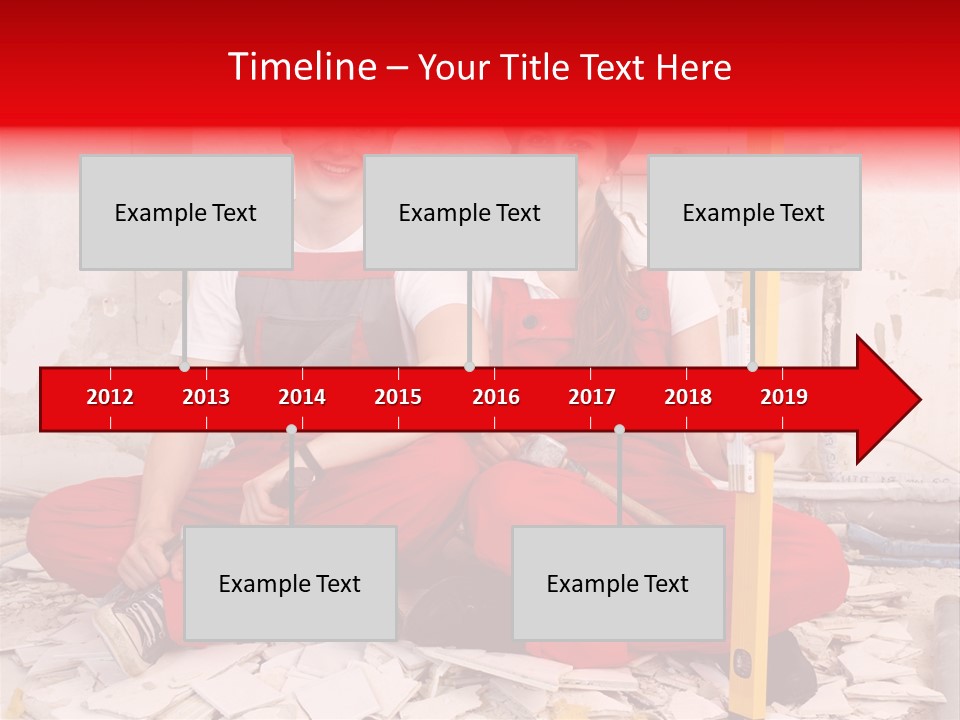 Timeline – Your Title Text Here

Example Text

Example Text

Example Text

2012
2013
2014
2015
2016
2017
2018
2019

Example Text

Example Text